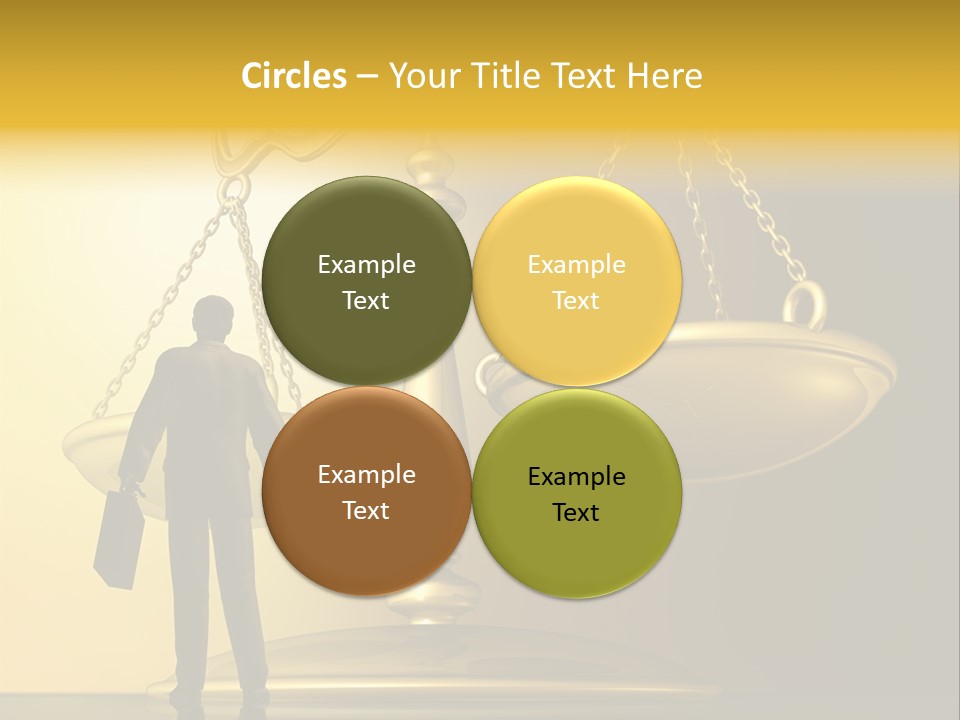 Circles – Your Title Text Here

Example Text

Example Text

Example Text

Example Text